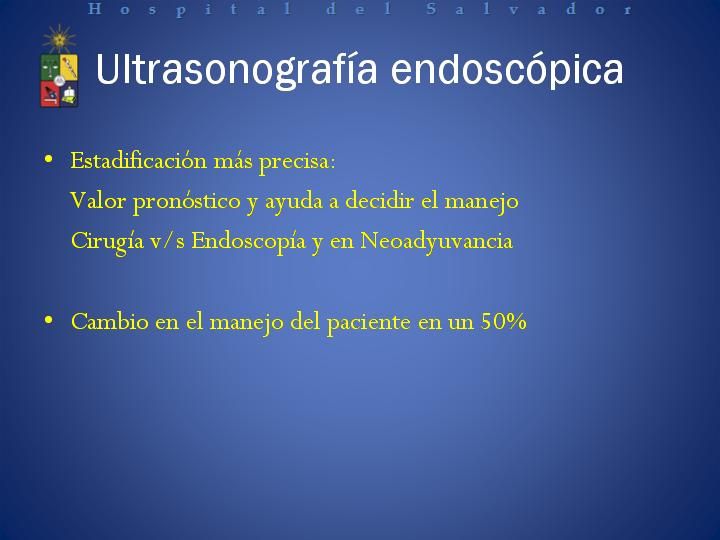 Hospital del Salvador

Ultrasonografía endoscópica

• Estadificación más precisa:
Valor pronóstico y ayuda a decidir el manejo
Cirugía v/s Endoscopía y en Neoadyuvancia

• Cambio en el manejo del paciente en un 50%